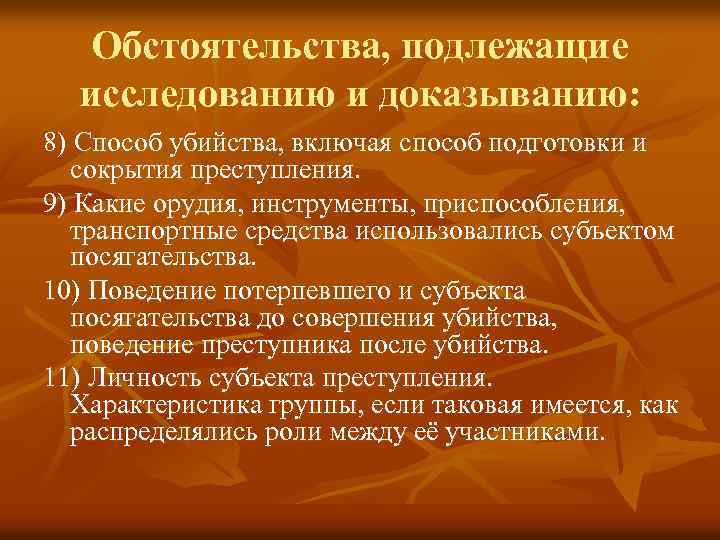 Обстоятельства, подлежащие исследованию и доказыванию:

8) Способ убийства, включая способ подготовки и сокрытия преступления.

9) Какие орудия, инструменты, приспособления, транспортные средства использовались субъектом посягательства.

10) Поведение потерпевшего и субъекта посягательства до совершения убийства, поведение преступника после убийства.

11) Личность субъекта преступления. Характеристика группы, если таковая имеется, как распределялись роли между её участниками.